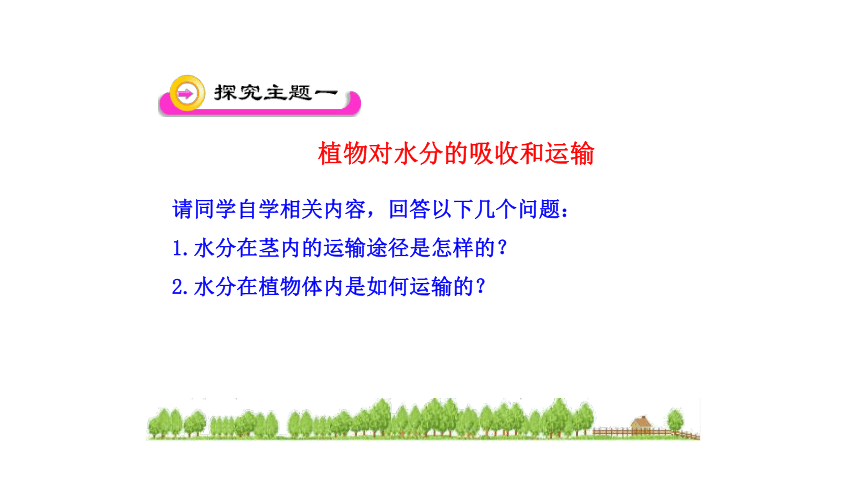 探究主题一

植物对水分的吸收和运输

请同学自学相关内容，回答以下几个问题：

1.水分在茎内的运输途径是怎样的？

2.水分在植物体内是如何运输的？